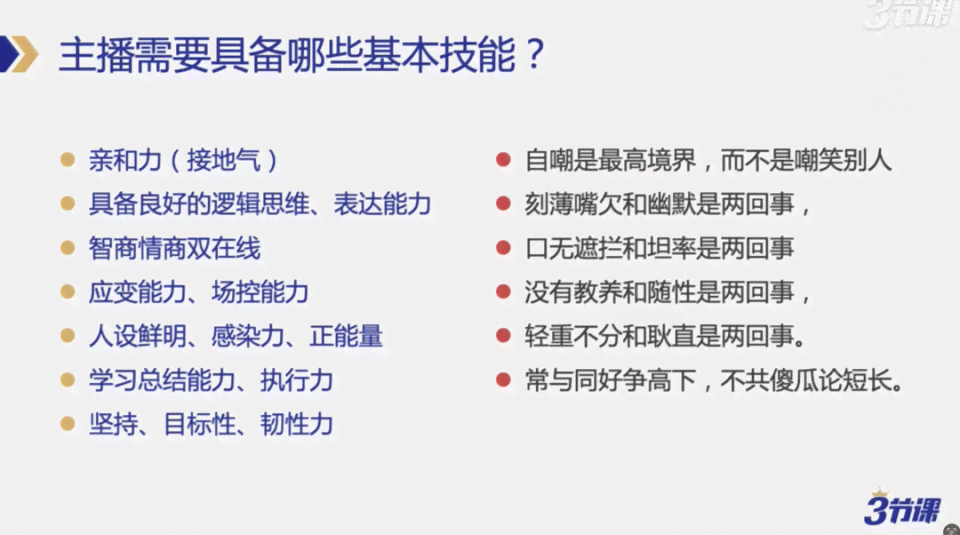 3节课

主播需要具备哪些基本技能？

亲和力（接地气）
具备良好的逻辑思维、表达能力
智商情商双在线
应变能力、场控能力
人设鲜明、感染力、正能量
学习总结能力、执行力
坚持、目标性、韧性力

自嘲是最高境界，而不是嘲笑别人
刻薄嘴欠和幽默是两回事，
口无遮拦和坦率是两回事
没有教养和随性是两回事，
轻重不分和耿直是两回事。
常与同好争高下，不共傻瓜论短长。

3节课